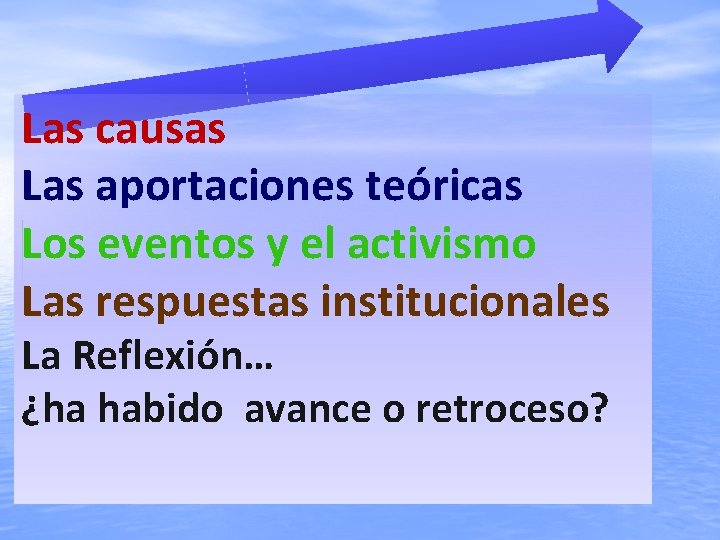 Las causas
Las aportaciones teóricas
Los eventos y el activismo
Las respuestas institucionales
La Reflexión…
¿ha habido avance o retroceso?